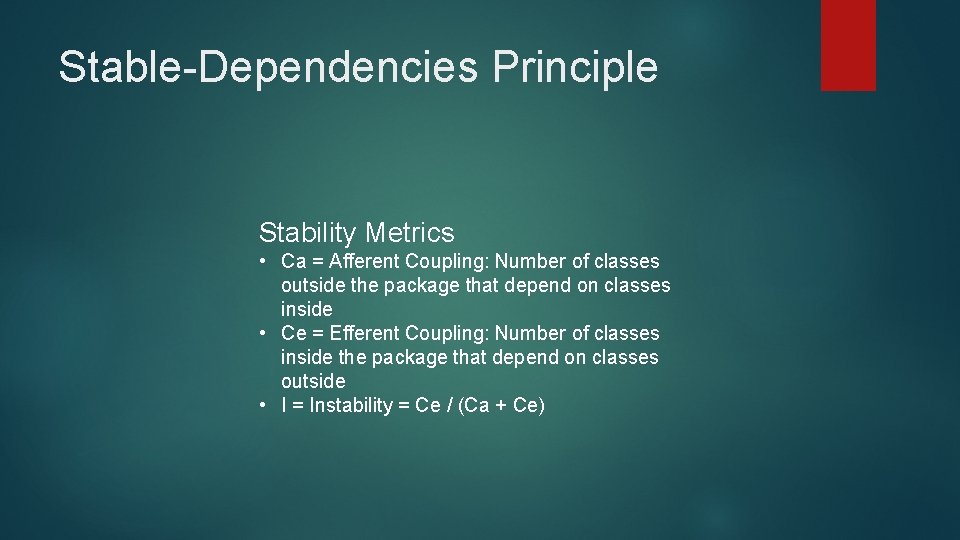 Stable-Dependencies Principle

Stability Metrics

• Ca = Afferent Coupling: Number of classes outside the package that depend on classes inside
• Ce = Efferent Coupling: Number of classes inside the package that depend on classes outside
• I = Instability = Ce / (Ca + Ce)